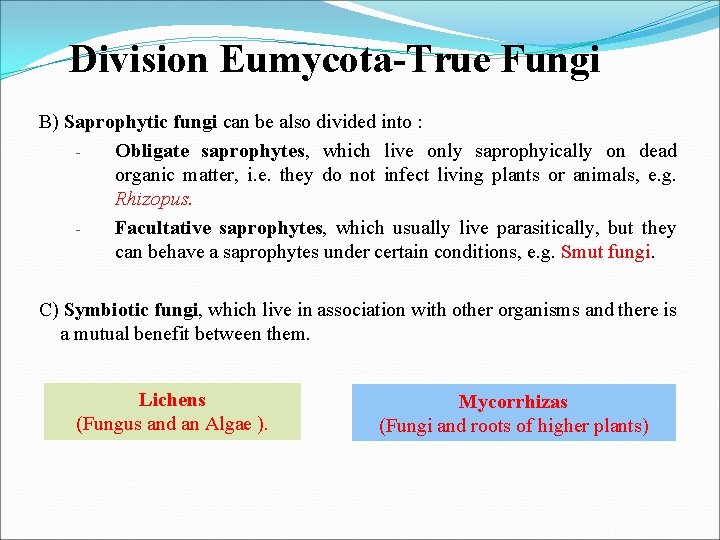 Division Eumycota-True Fungi

B) Saprophytic fungi can be also divided into :

- Obligate saprophytes, which live only saprophyically on dead organic matter, i.e. they do not infect living plants or animals, e.g. Rhizopus.

- Facultative saprophytes, which usually live parasitically, but they can behave a saprophytes under certain conditions, e.g. Smut fungi.

C) Symbiotic fungi, which live in association with other organisms and there is a mutual benefit between them.

Lichens
(Fungus and an Algae ).

Mycorrhizas
(Fungi and roots of higher plants)